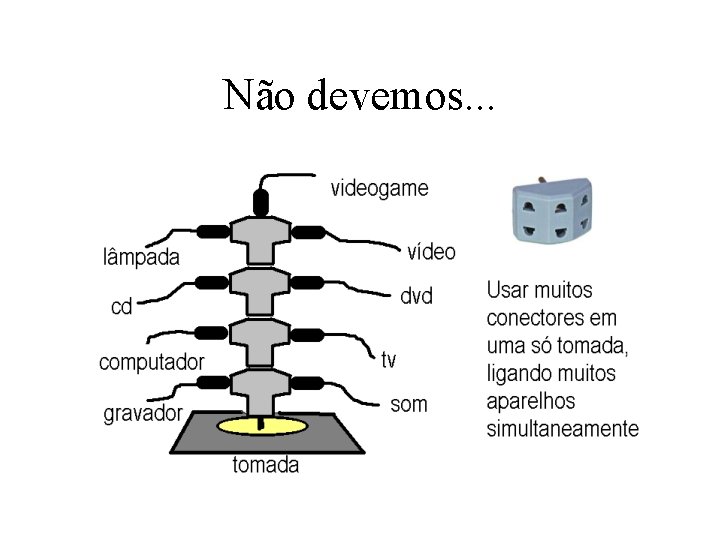 Não devemos...

videogame
lâmpada
vídeo
cd
dvd
computador
tv
gravador
som
tomada

Usar muitos conectores em uma só tomada, ligando muitos aparelhos simultaneamente